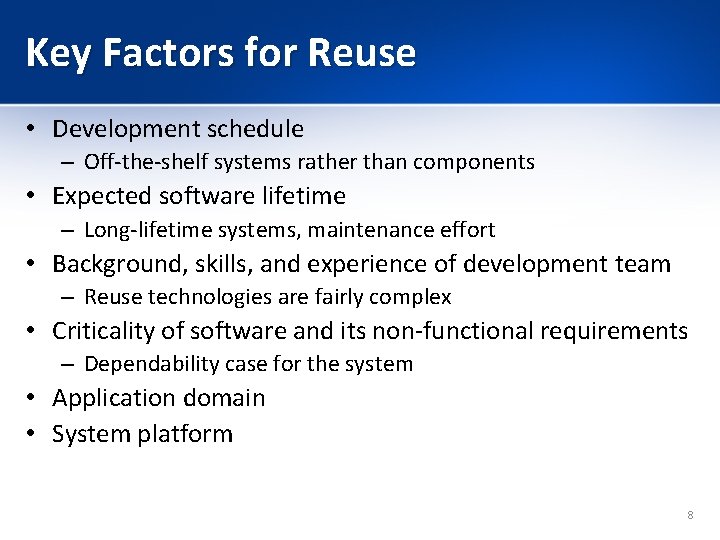 Key Factors for Reuse

• Development schedule
– Off-the-shelf systems rather than components
• Expected software lifetime
– Long-lifetime systems, maintenance effort
• Background, skills, and experience of development team
– Reuse technologies are fairly complex
• Criticality of software and its non-functional requirements
– Dependability case for the system
• Application domain
• System platform

8